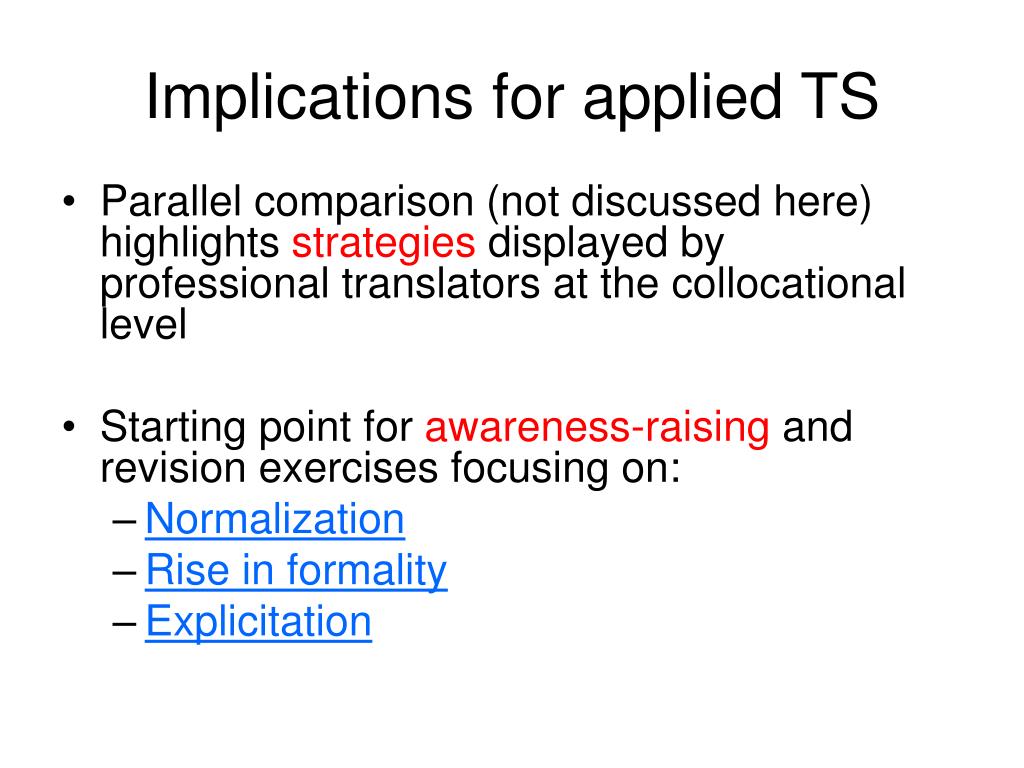 Implications for applied TS

• Parallel comparison (not discussed here) highlights strategies displayed by professional translators at the collocational level

• Starting point for awareness-raising and revision exercises focusing on:
– Normalization
– Rise in formality
– Explicitation